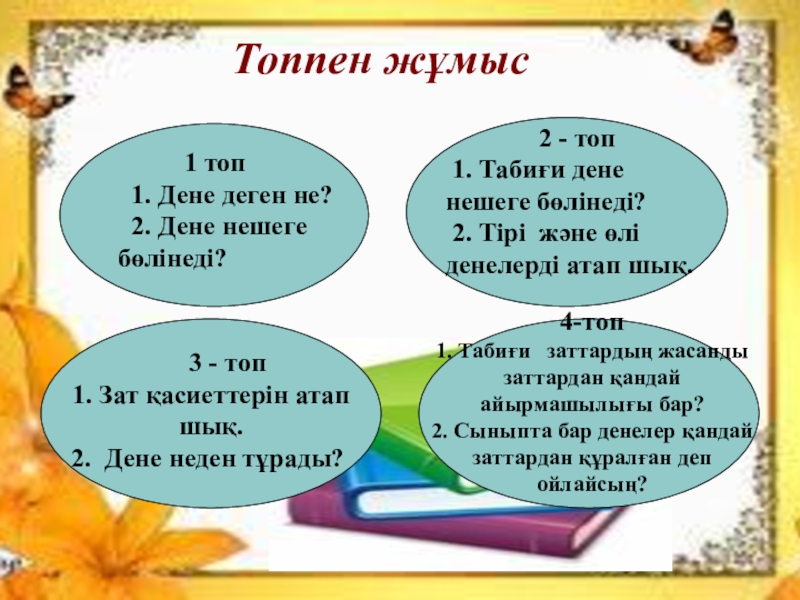 Топпен жұмыс

1 топ
1. Дене деген не?
2. Дене нешеге бөлінеді?

2 - топ
1. Табиғи дене нешеге бөлінеді?
2. Тірі және өлі денелерді атап шық.

3 - топ
1. Зат қасиеттерін атап шық.
2. Дене неден тұрады?

4-топ
1. Табиғи заттардың жасанды заттардан қандай айырмашылығы бар?
2. Сыныпта бар денелер қандай заттардан құралған деп ойлайсың?